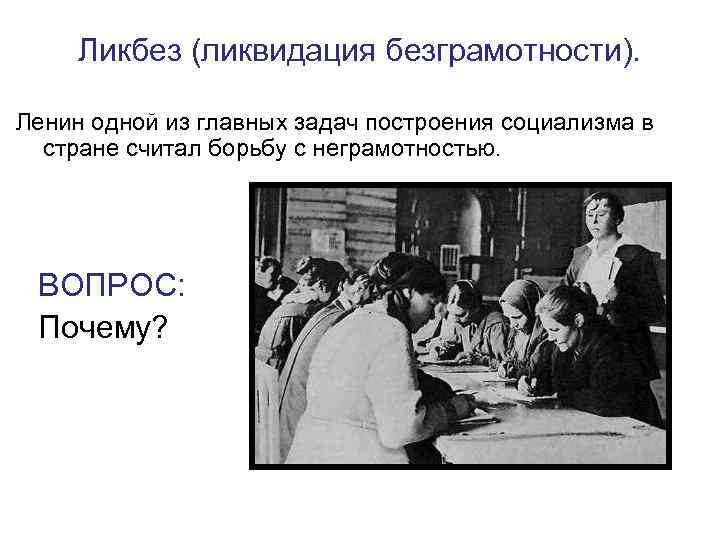 Ликбез (ликвидация безграмотности).

Ленин одной из главных задач построения социализма в стране считал борьбу с неграмотностью.

ВОПРОС:
Почему?